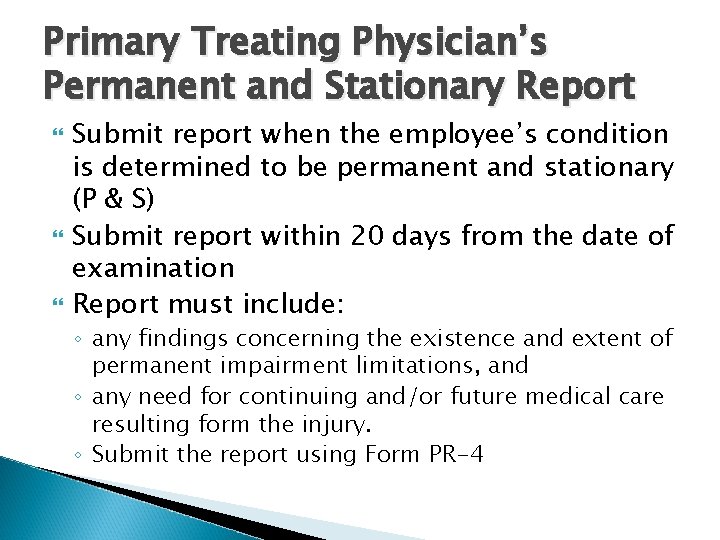 Primary Treating Physician's Permanent and Stationary Report

Submit report when the employee's condition is determined to be permanent and stationary (P & S)

Submit report within 20 days from the date of examination

Report must include:

◦ any findings concerning the existence and extent of permanent impairment limitations, and

◦ any need for continuing and/or future medical care resulting form the injury.

◦ Submit the report using Form PR-4